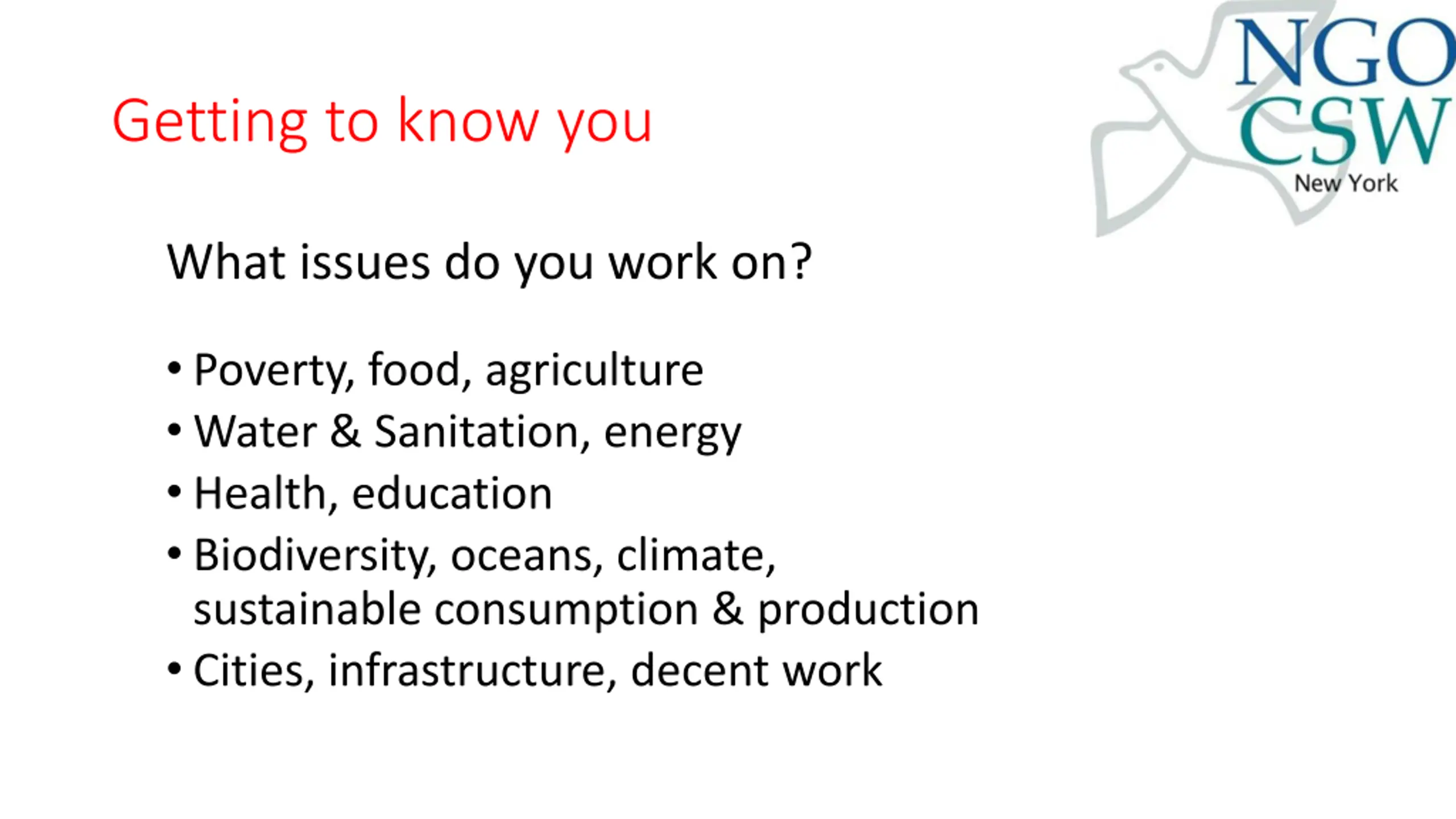 Getting to know you

NGO CSW New York

What issues do you work on?

• Poverty, food, agriculture
• Water & Sanitation, energy
• Health, education
• Biodiversity, oceans, climate, sustainable consumption & production
• Cities, infrastructure, decent work